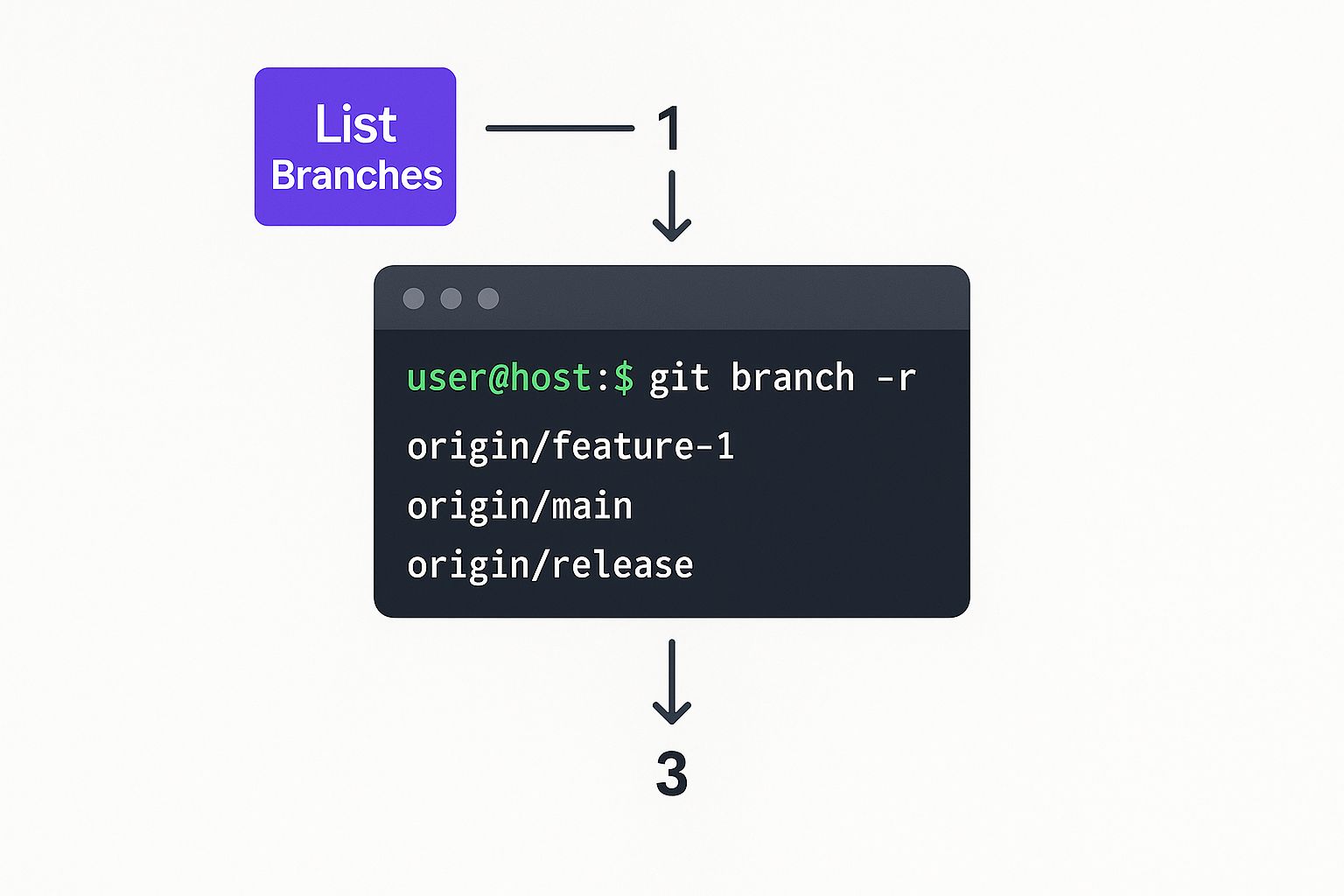 List Branches

1

user@host:$ git branch -r
origin/feature-1
origin/main
origin/release

3